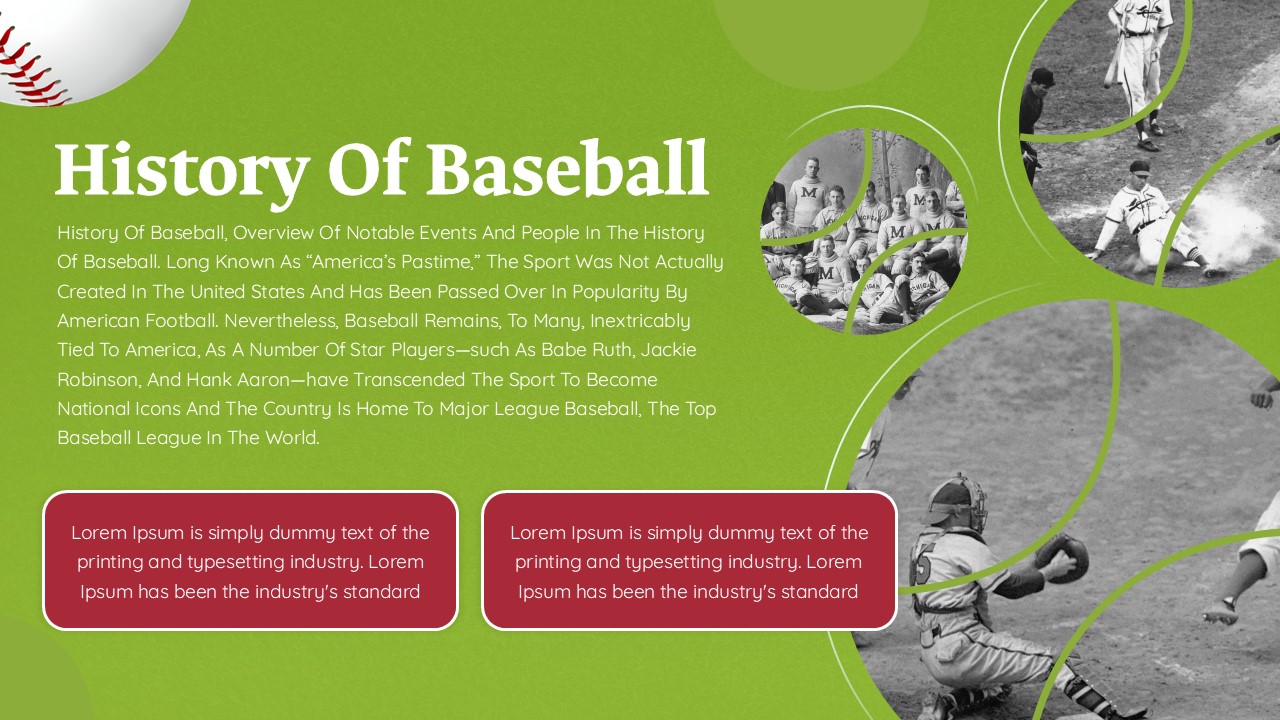 History Of Baseball

History Of Baseball, Overview Of Notable Events And People In The History Of Baseball. Long Known As “America’s Pastime,” The Sport Was Not Actually Created In The United States And Has Been Passed Over In Popularity By American Football. Nevertheless, Baseball Remains, To Many, Inextricably Tied To America, As A Number Of Star Players—such As Babe Ruth, Jackie Robinson, And Hank Aaron—have Transcended The Sport To Become National Icons And The Country Is Home To Major League Baseball, The Top Baseball League In The World.

Lorem Ipsum is simply dummy text of the printing and typesetting industry. Lorem Ipsum has been the industry's standard

Lorem Ipsum is simply dummy text of the printing and typesetting industry. Lorem Ipsum has been the industry's standard